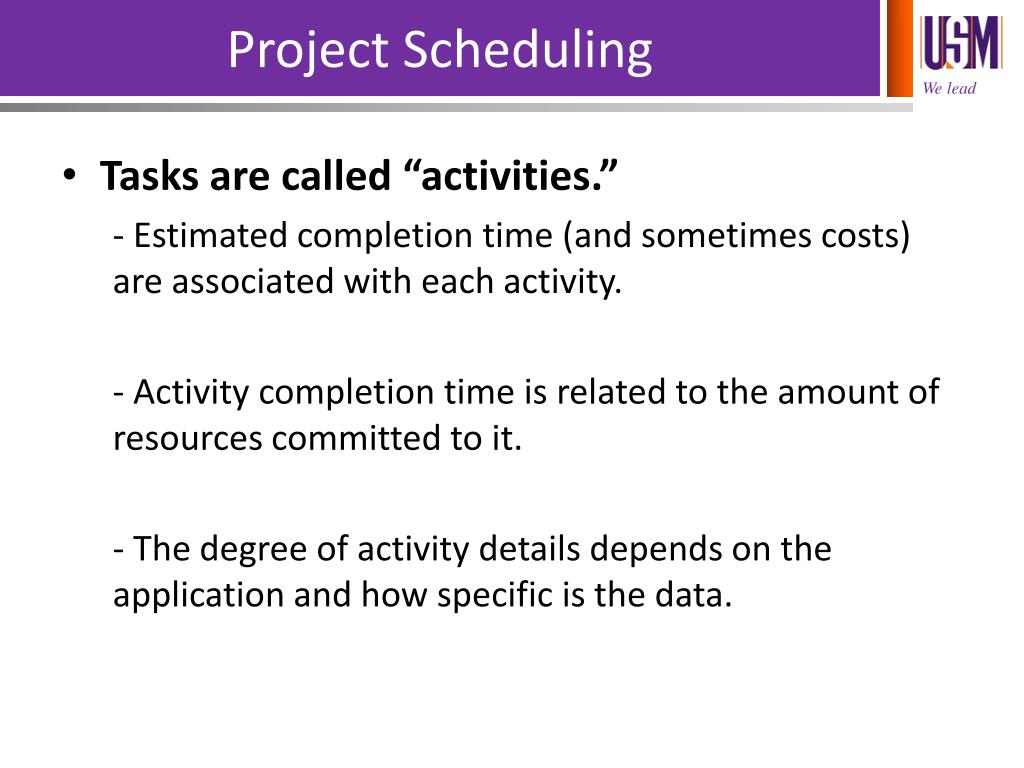 Project Scheduling

USM
We lead

• Tasks are called “activities.”

- Estimated completion time (and sometimes costs) are associated with each activity.

- Activity completion time is related to the amount of resources committed to it.

- The degree of activity details depends on the application and how specific is the data.